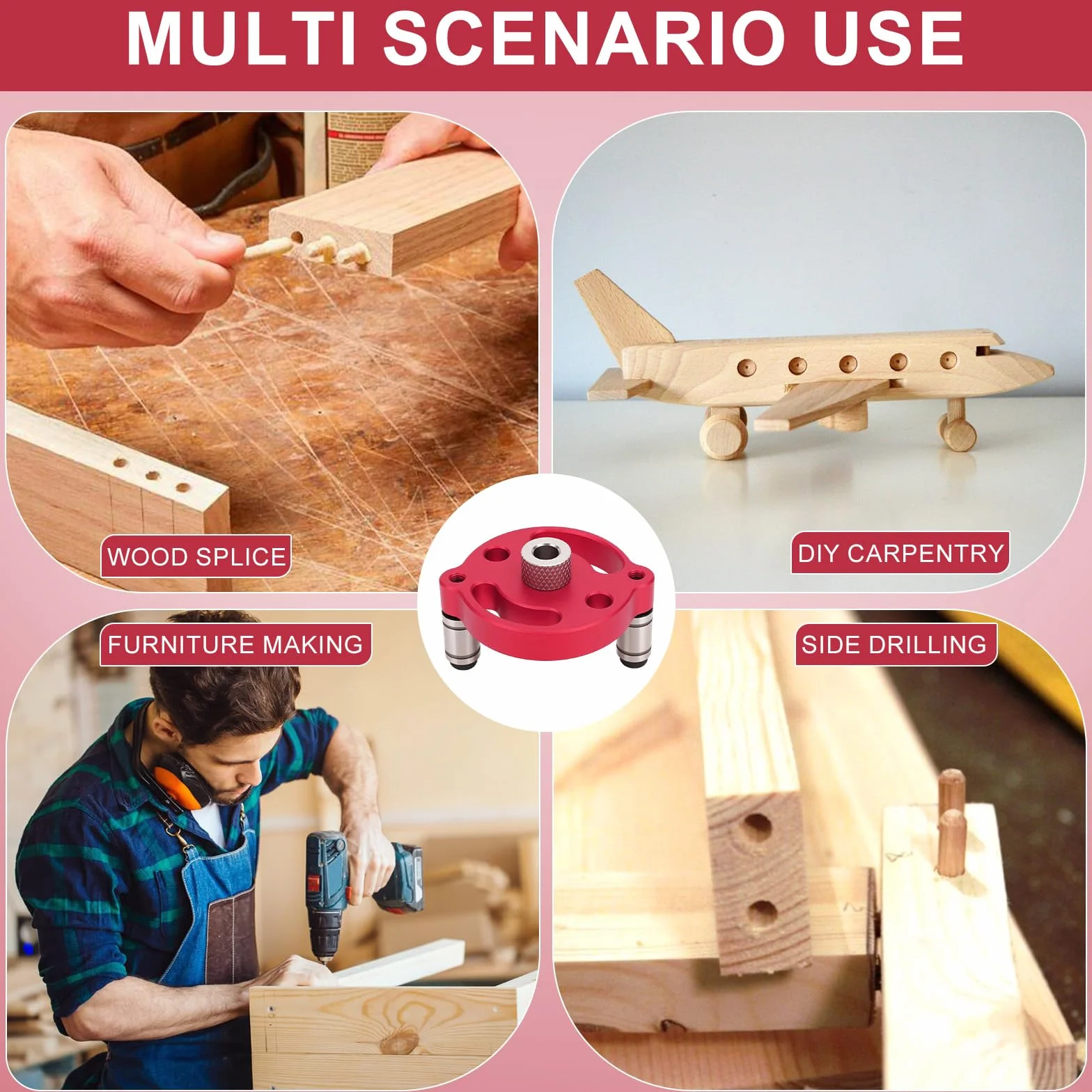 MULTI SCENARIO USE

WOOD SPLICE

DIY CARPENTRY

FURNITURE MAKING

SIDE DRILLING